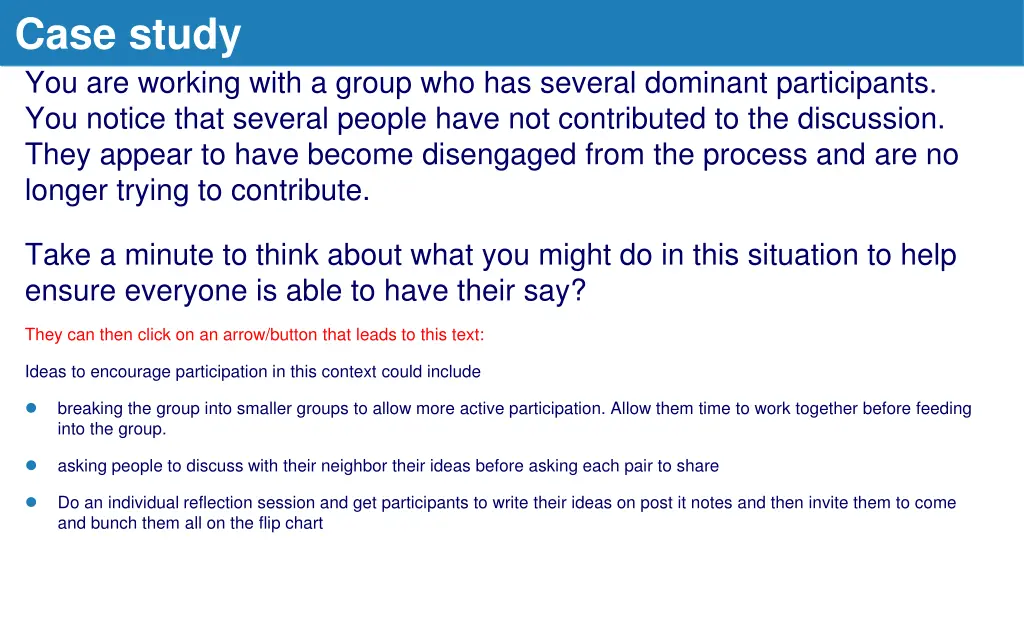 Case study

You are working with a group who has several dominant participants. You notice that several people have not contributed to the discussion. They appear to have become disengaged from the process and are no longer trying to contribute.

Take a minute to think about what you might do in this situation to help ensure everyone is able to have their say?

They can then click on an arrow/button that leads to this text:

Ideas to encourage participation in this context could include

- breaking the group into smaller groups to allow more active participation. Allow them time to work together before feeding into the group.
- asking people to discuss with their neighbor their ideas before asking each pair to share
- Do an individual reflection session and get participants to write their ideas on post it notes and then invite them to come and bunch them all on the flip chart